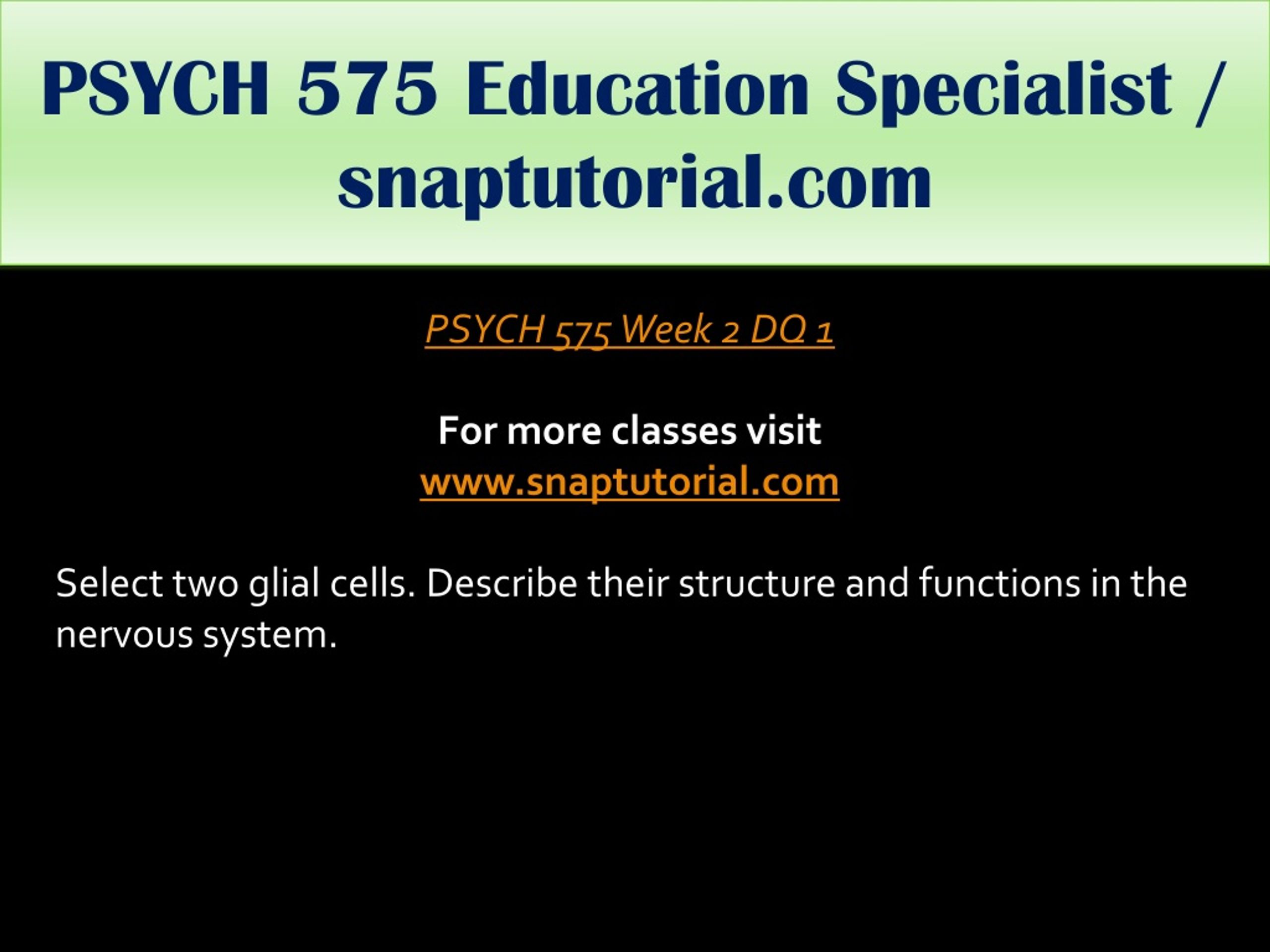 PSYCH 575 Education Specialist / snaptutorial.com

PSYCH 575 Week 2 DQ 1

For more classes visit
www.snaptutorial.com

Select two glial cells. Describe their structure and functions in the nervous system.